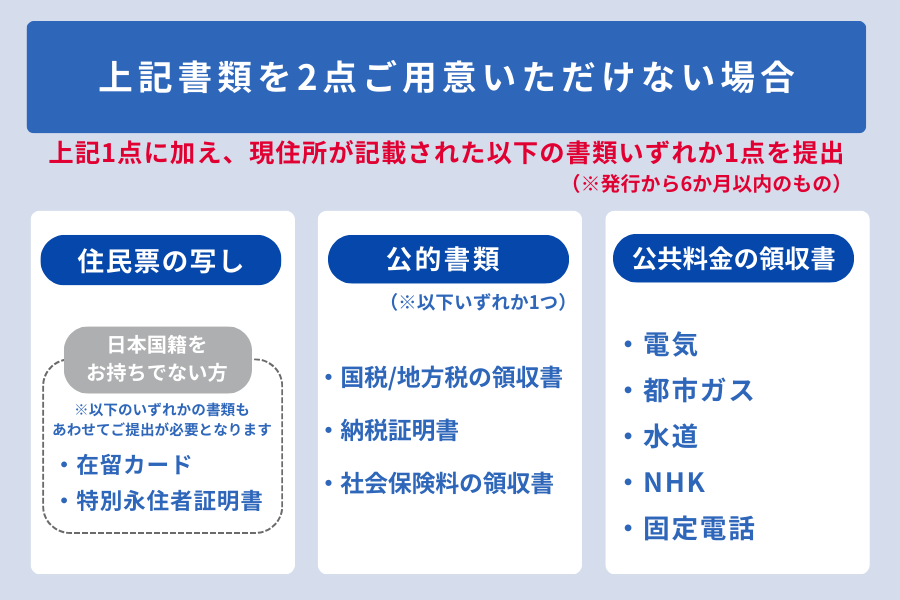 上記書類を2点ご用意いただけない場合

上記1点に加え、現住所が記載された以下の書類いずれか1点を提出
（※発行から6か月以内のもの）

住民票の写し

日本国籍をお持ちでない方

※以下のいずれかの書類もあわせてご提出が必要となります

・在留カード
・特別永住者証明書

公的書類

（※以下いずれか1つ）

・国税/地方税の領収書
・納税証明書
・社会保険料の領収書

公共料金の領収書

・電気
・都市ガス
・水道
・NHK
・固定電話